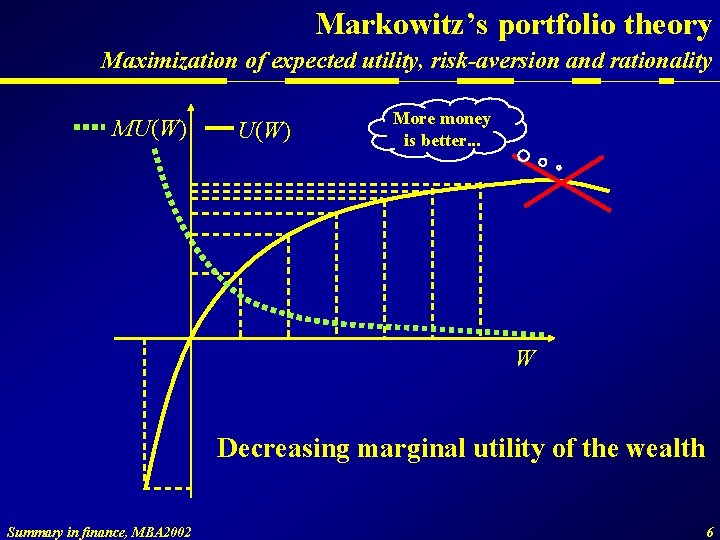 Markowitz's portfolio theory

Maximization of expected utility, risk-aversion and rationality

$MU(W)$ $U(W)$

More money is better...

$W$

Decreasing marginal utility of the wealth

Summary in finance, MBA2002

6